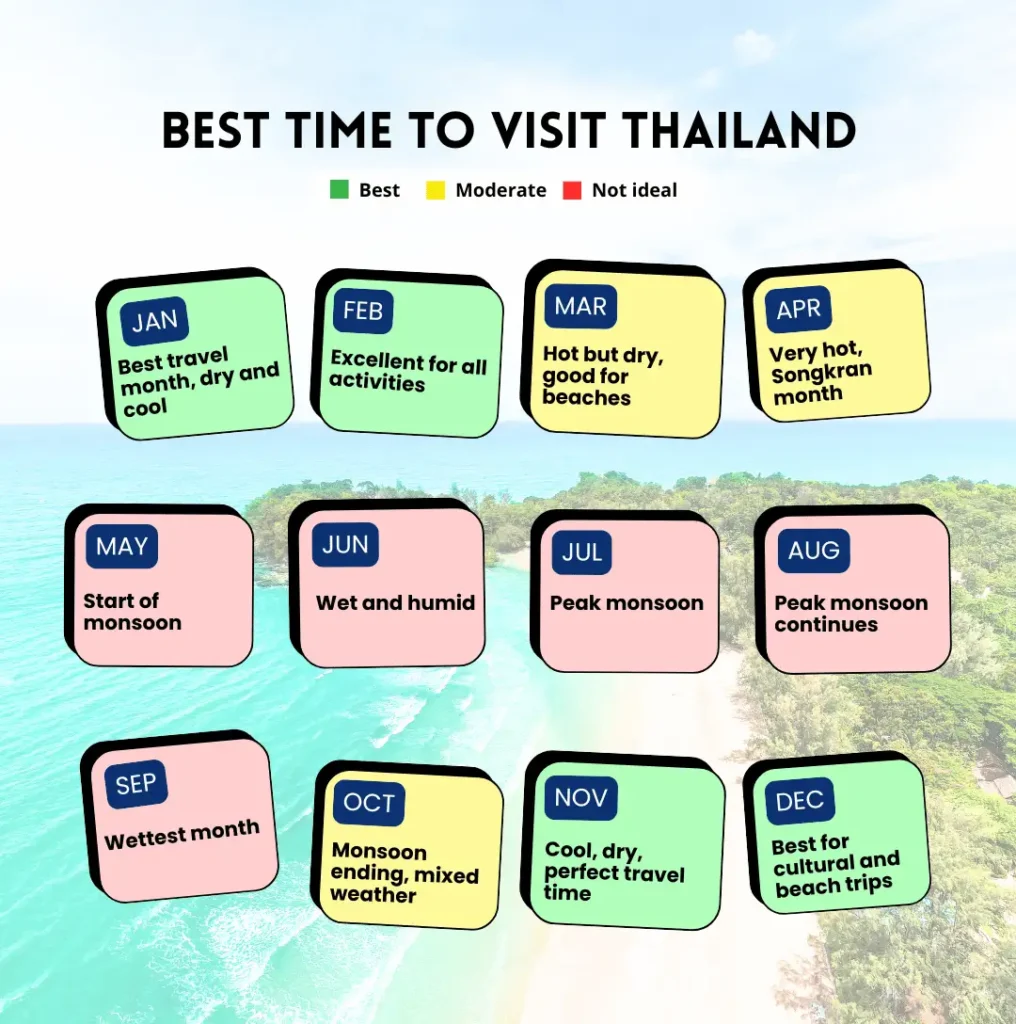 BEST TIME TO VISIT THAILAND

Best Moderate Not ideal

JAN
Best travel month, dry and cool

FEB
Excellent for all activities

MAR
Hot but dry, good for beaches

APR
Very hot, Songkran month

MAY
Start of monsoon

JUN
Wet and humid

JUL
Peak monsoon

AUG
Peak monsoon continues

SEP
Wettest month

OCT
Monsoon ending, mixed weather

NOV
Cool, dry, perfect travel time

DEC
Best for cultural and beach trips